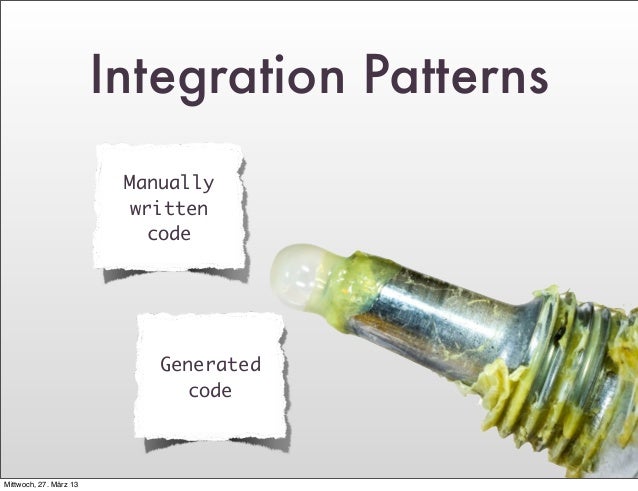 Integration Patterns

Manually written code

Generated code

Mittwoch, 27. März 13